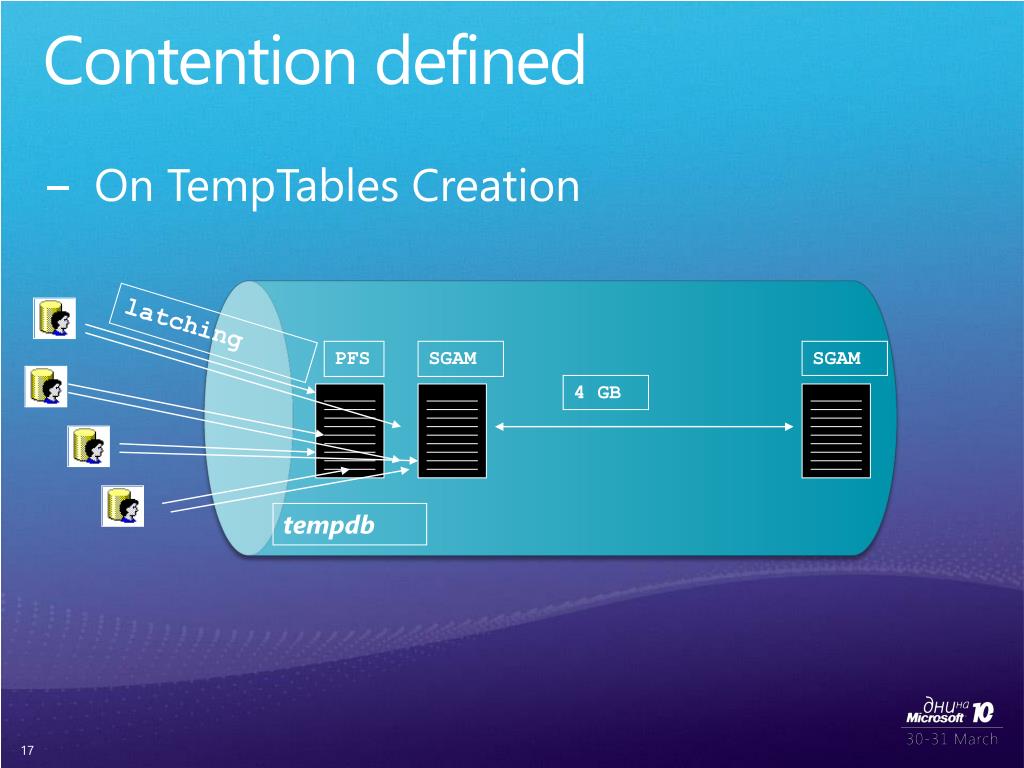 Contention defined

– On TempTables Creation

latching

PFS

SGAM

SGAM

4 GB

tempdb

дни на Microsoft 10

30-31 March

17